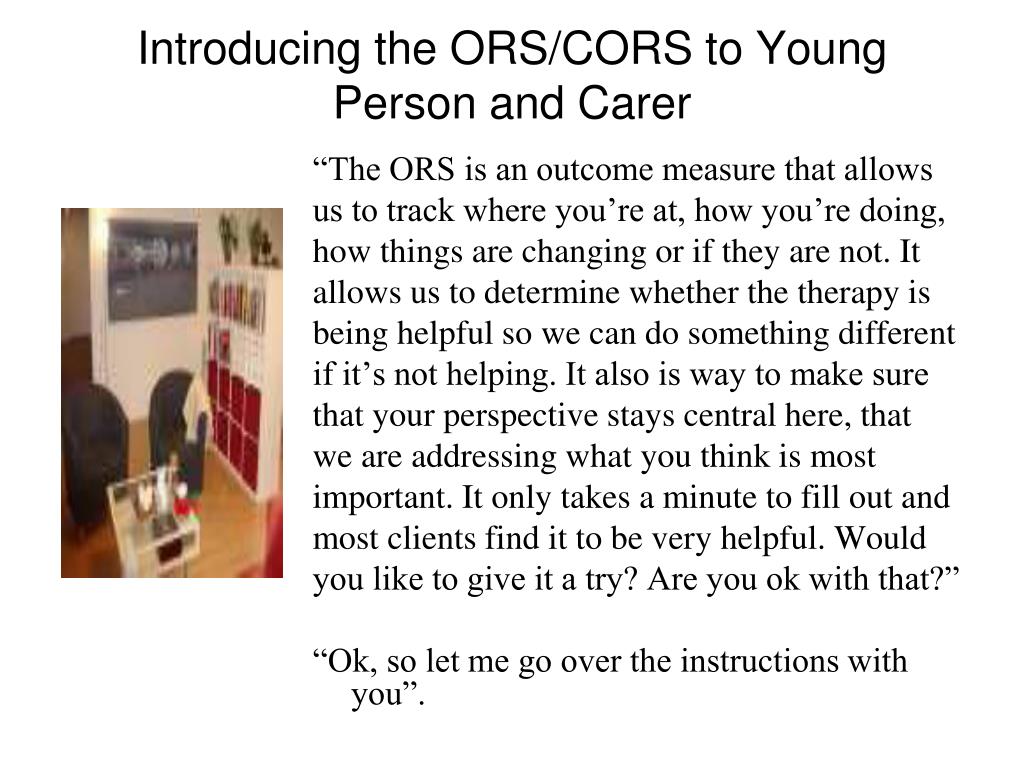 Introducing the ORS/CORS to Young Person and Carer

“The ORS is an outcome measure that allows us to track where you’re at, how you’re doing, how things are changing or if they are not. It allows us to determine whether the therapy is being helpful so we can do something different if it’s not helping. It also is way to make sure that your perspective stays central here, that we are addressing what you think is most important. It only takes a minute to fill out and most clients find it to be very helpful. Would you like to give it a try? Are you ok with that?”

“Ok, so let me go over the instructions with you”.